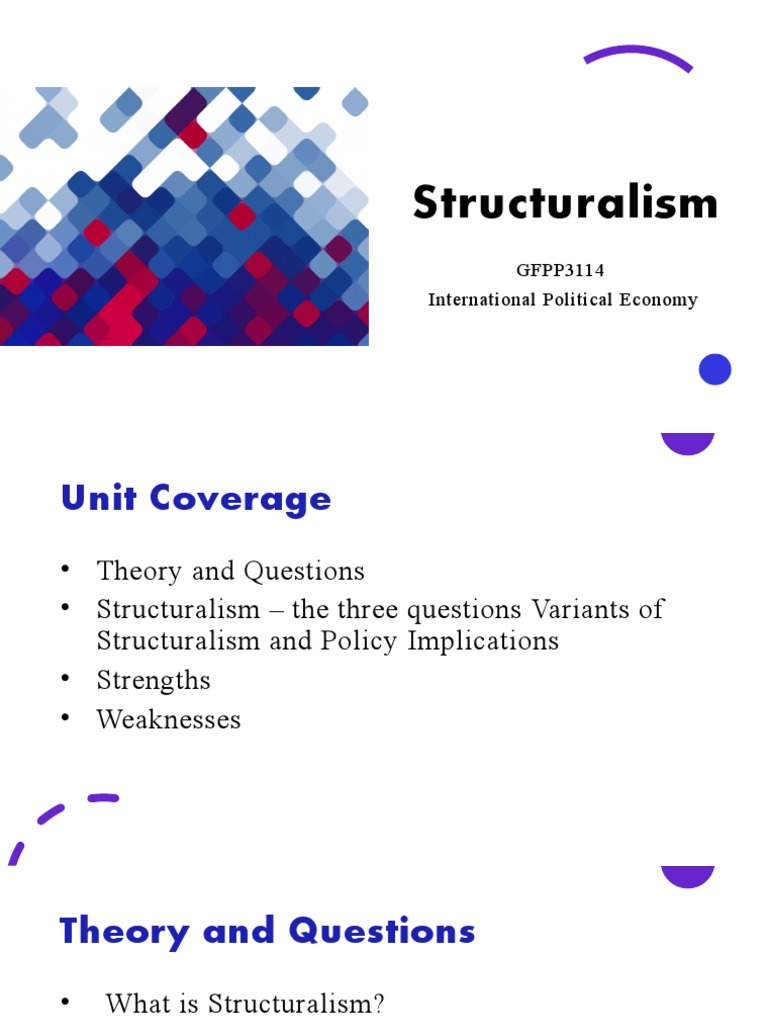 Structuralism

GFPP3114
International Political Economy

Unit Coverage

• Theory and Questions
• Structuralism – the three questions Variants of Structuralism and Policy Implications
• Strengths
• Weaknesses

Theory and Questions

• What is Structuralism?